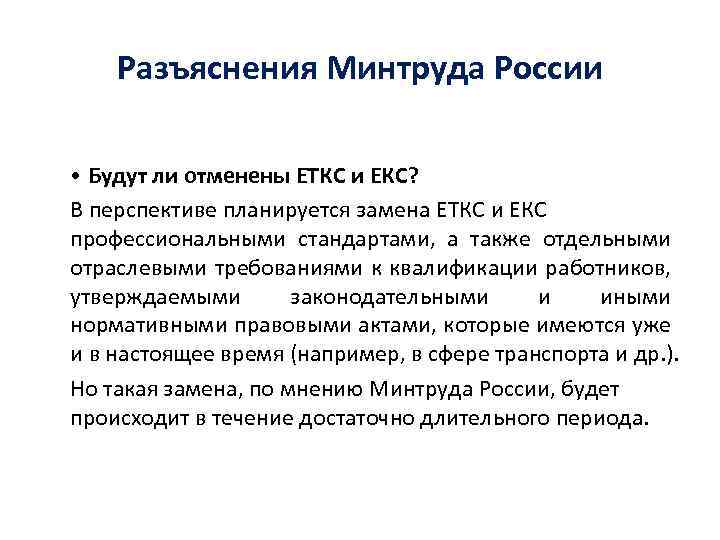 Разъяснения Минтруда России

• Будут ли отменены ЕТКС и ЕКС?

В перспективе планируется замена ЕТКС и ЕКС профессиональными стандартами, а также отдельными отраслевыми требованиями к квалификации работников, утверждаемыми законодательными и иными нормативными правовыми актами, которые имеются уже и в настоящее время (например, в сфере транспорта и др.).

Но такая замена, по мнению Минтруда России, будет происходит в течение достаточно длительного периода.